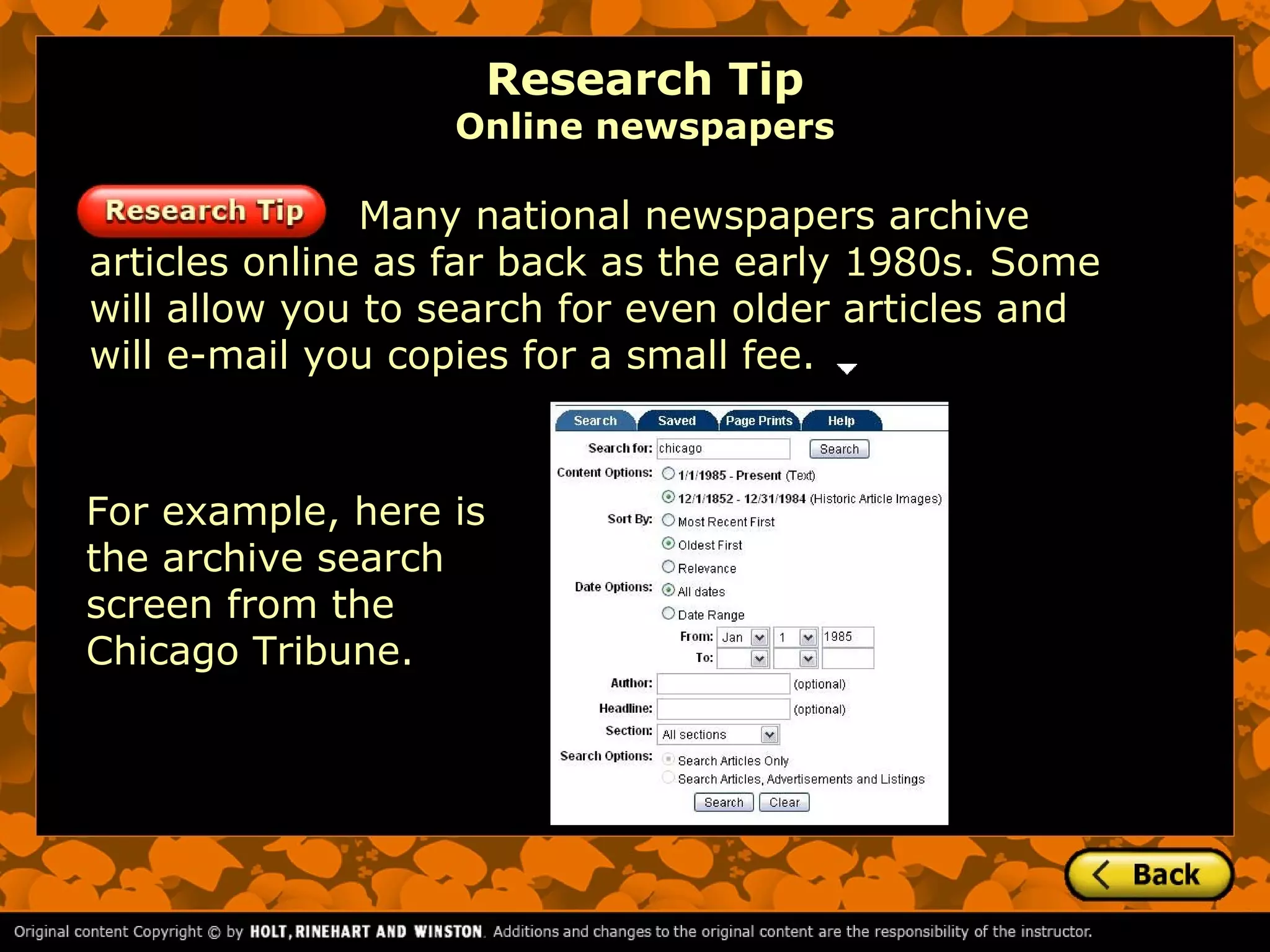 Research Tip
Online newspapers

Research Tip Many national newspapers archive articles online as far back as the early 1980s. Some will allow you to search for even older articles and will e-mail you copies for a small fee.

For example, here is the archive search screen from the Chicago Tribune.

Search Saved Page Prints Help

Search for: chicago Search

Content Options: 1/1/1985 - Present (Text)
12/1/1852 - 12/31/1984 (Historic Article Images)

Sort By: Most Recent First
Oldest First
Relevance

Date Options: All dates
Date Range
From: Jan 1 1985
To:

Author: (optional)
Headline: (optional)
Section: All sections

Search Options: Search Articles Only
Search Articles, Advertisements and Listings

Search Clear

Back

Original content Copyright © by HOLT, RINEHART AND WINSTON. Additions and changes to the original content are the responsibility of the instructor.